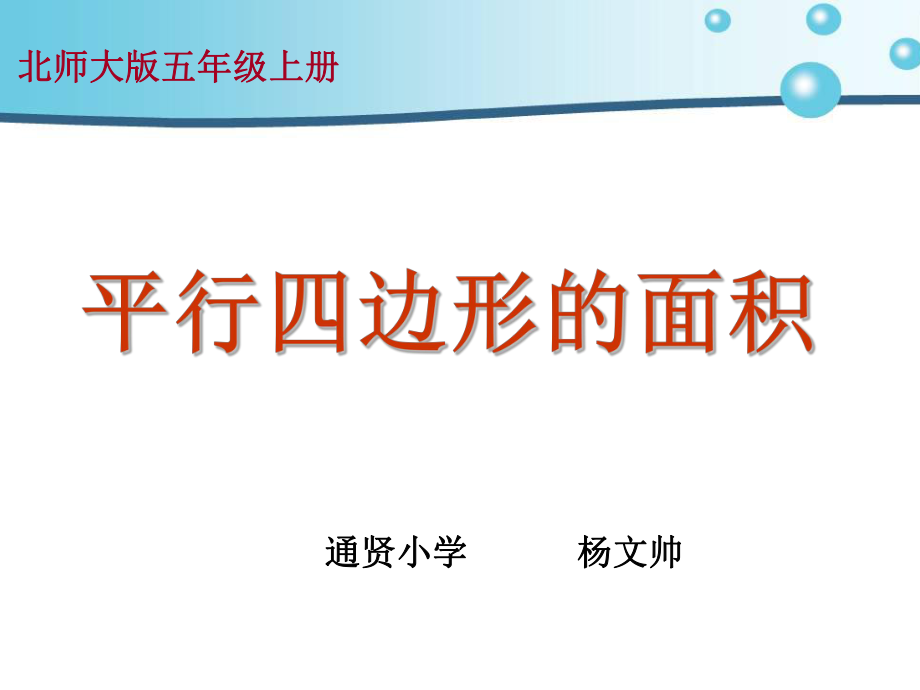 北师大版五年级上册

平行四边形的面积

通贤小学　　　杨文帅